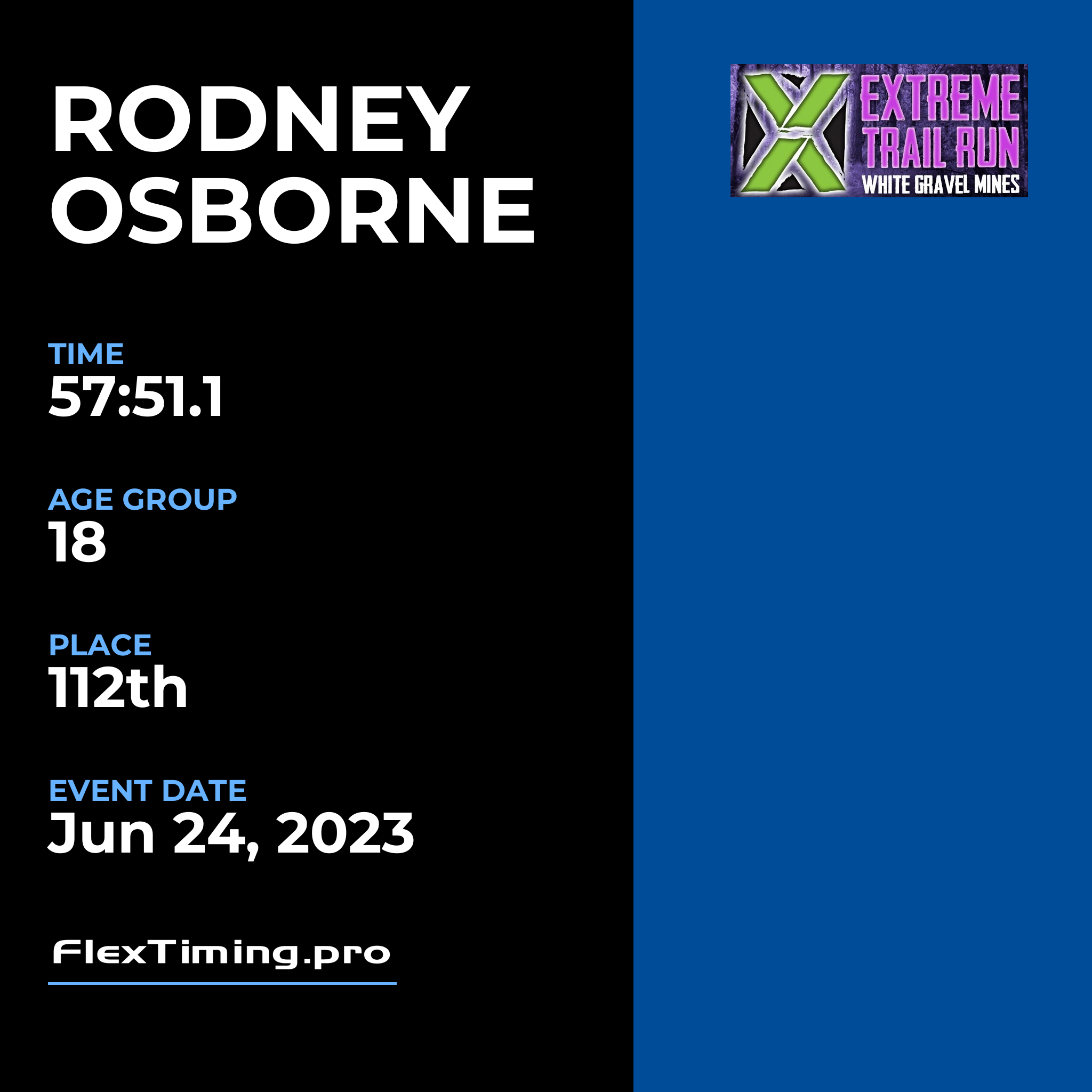 RODNEY OSBORNE

TIME
57:51.1

AGE GROUP
18

PLACE
112th

EVENT DATE
Jun 24, 2023

FlexTiming.pro

X EXTREME TRAIL RUN
WHITE GRAVEL MINES